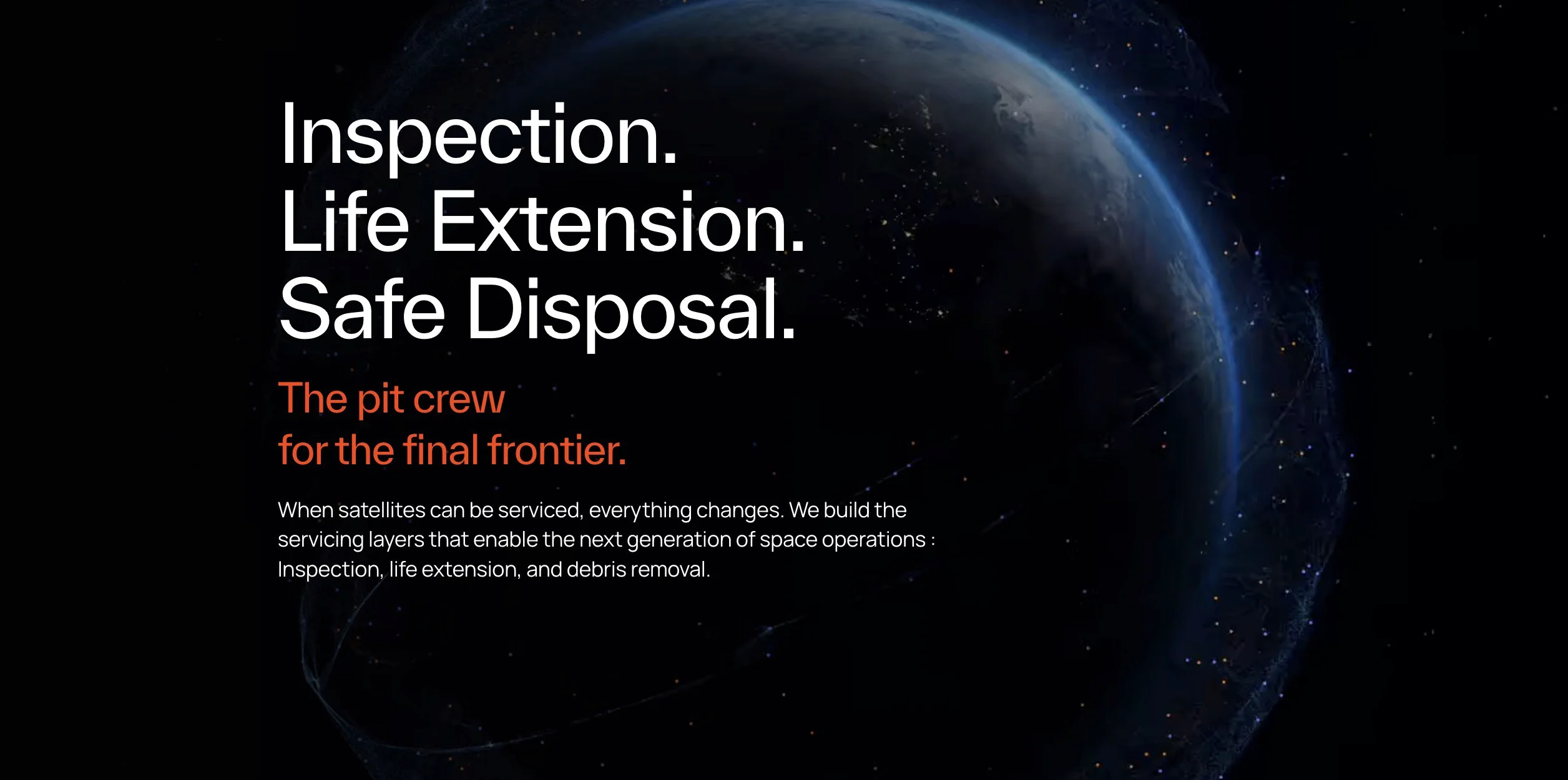 Inspection.
Life Extension.
Safe Disposal.

The pit crew
for the final frontier.

When satellites can be serviced, everything changes. We build the servicing layers that enable the next generation of space operations : Inspection, life extension, and debris removal.